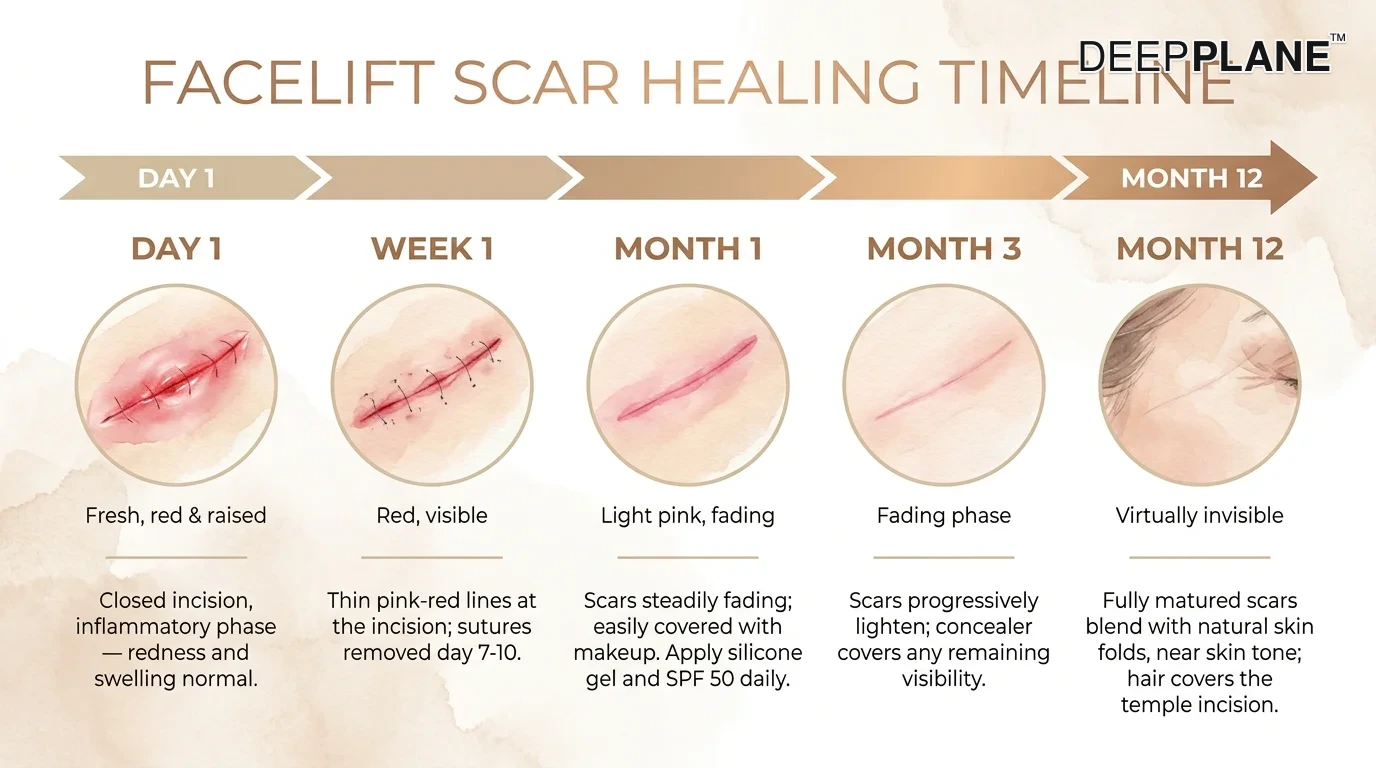 FACELIFT SCAR HEALING TIMELINE

DEEPPLANE™

DAY 1

MONTH 12

DAY 1

Fresh, red & raised

Closed incision, inflammatory phase — redness and swelling normal.

WEEK 1

Red, visible

Thin pink-red lines at the incision; sutures removed day 7-10.

MONTH 1

Light pink, fading

Scars steadily fading; easily covered with makeup. Apply silicone gel and SPF 50 daily.

MONTH 3

Fading phase

Scars progressively lighten; concealer covers any remaining visibility.

MONTH 12

Virtually invisible

Fully matured scars blend with natural skin folds, near skin tone; hair covers the temple incision.